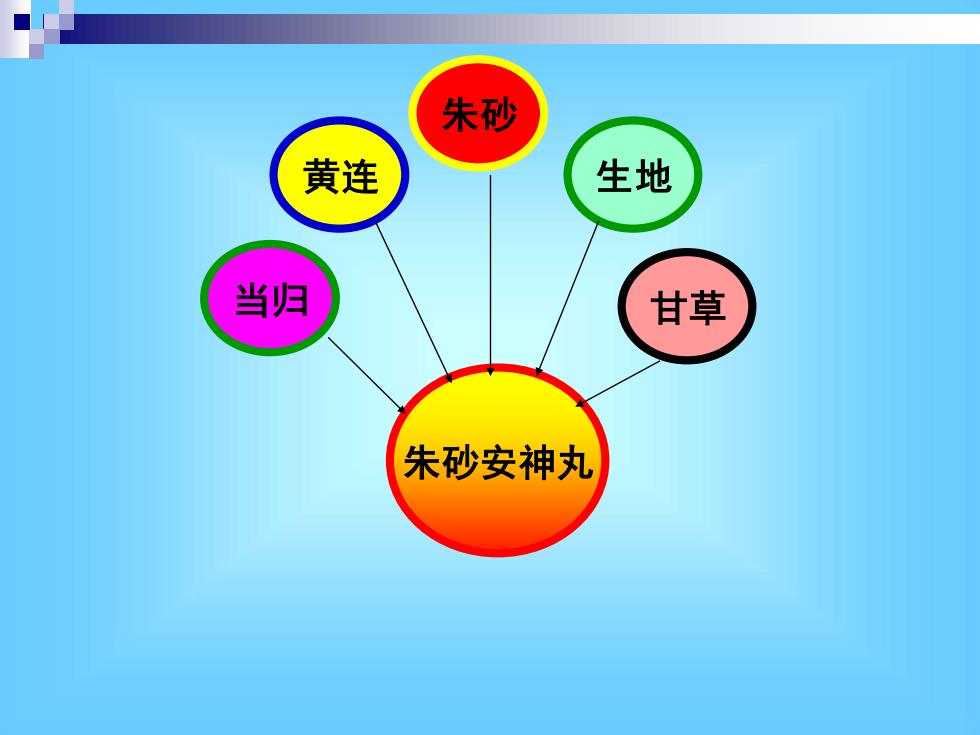 朱砂

黄连

生地

当归

甘草

朱砂安神丸